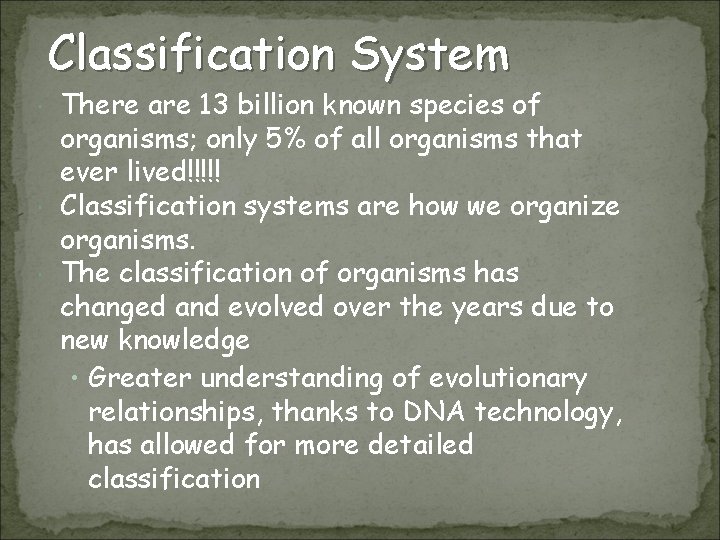 Classification System

There are 13 billion known species of organisms; only 5% of all organisms that ever lived!!!!!

Classification systems are how we organize organisms.

The classification of organisms has changed and evolved over the years due to new knowledge

• Greater understanding of evolutionary relationships, thanks to DNA technology, has allowed for more detailed classification